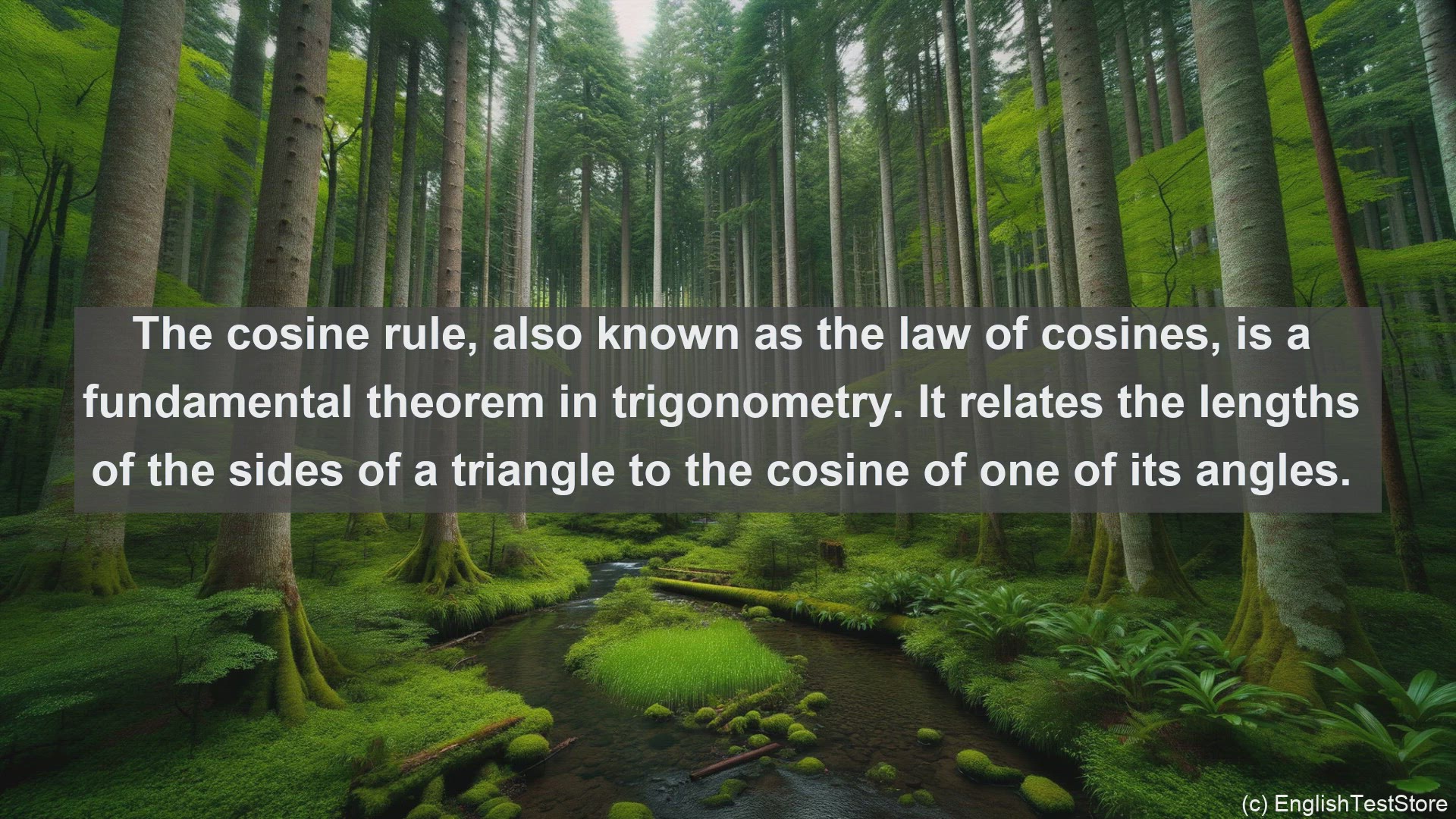 The cosine rule, also known as the law of cosines, is a fundamental theorem in trigonometry. It relates the lengths of the sides of a triangle to the cosine of one of its angles.

(c) EnglishTestStore